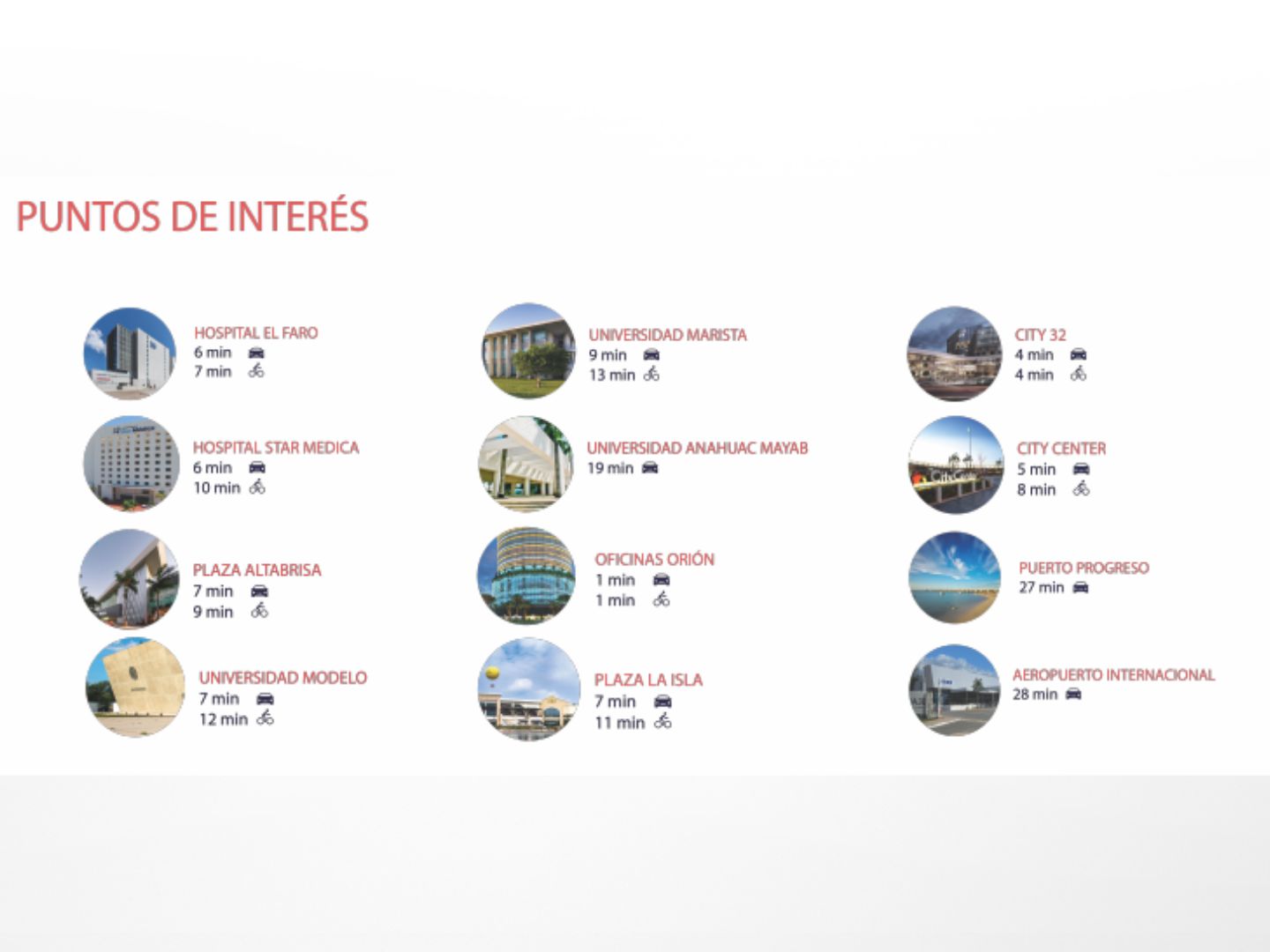 PUNTOS DE INTERÉS

HOSPITAL EL FARO
6 min
7 min

HOSPITAL STAR MEDICA
6 min
10 min

PLAZA ALTABRISA
7 min
9 min

UNIVERSIDAD MODELO
7 min
12 min

UNIVERSIDAD MARISTA
9 min
13 min

UNIVERSIDAD ANAHUAC MAYAB
19 min

OFICINAS ORIÓN
1 min
1 min

PLAZA LA ISLA
7 min
11 min

CITY 32
4 min
4 min

CITY CENTER
5 min
8 min

PUERTO PROGRESO
27 min

AEROPUERTO INTERNACIONAL
28 min